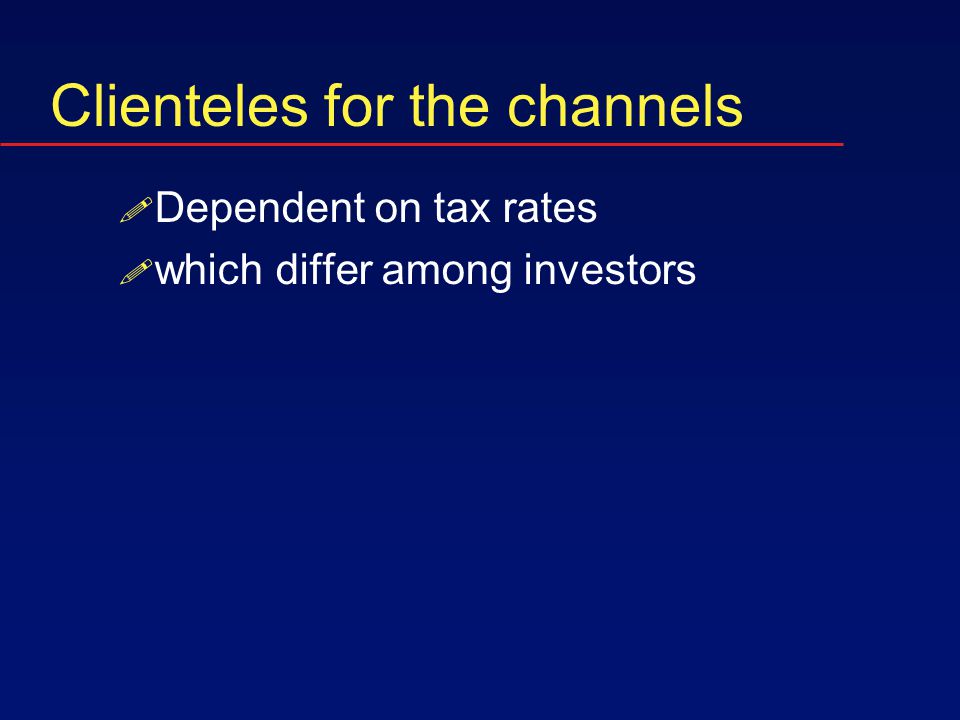 Clienteles for the channels

Dependent on tax rates

which differ among investors